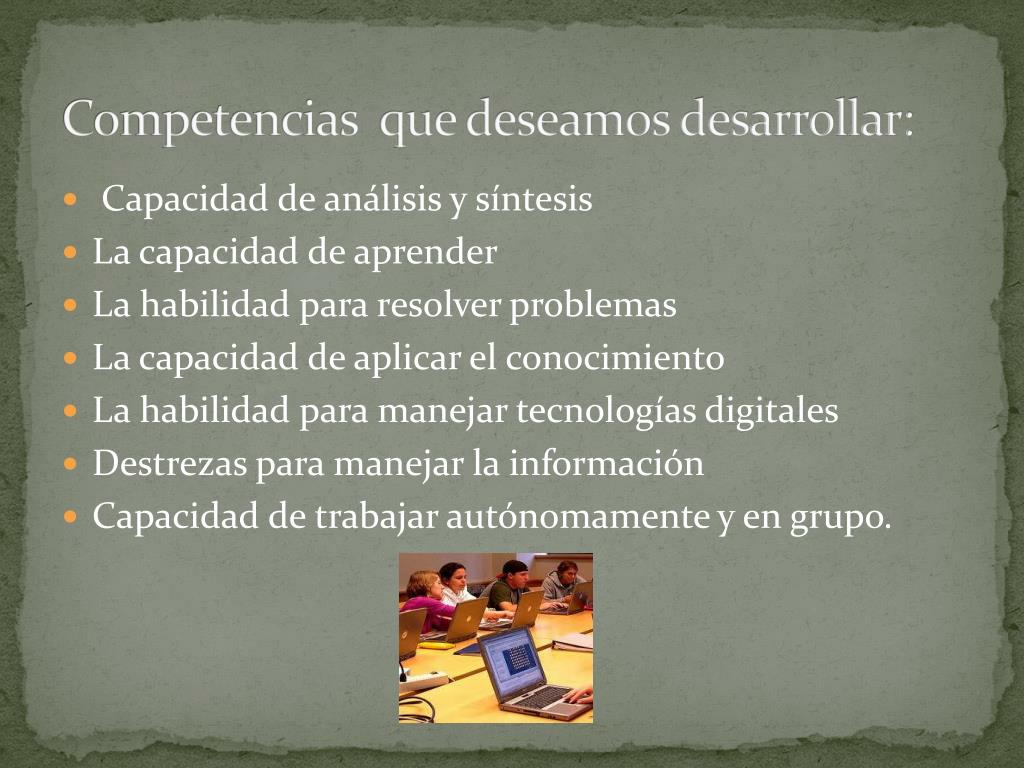 Competencias  que deseamos desarrollar:

- Capacidad de análisis y síntesis
- La capacidad de aprender
- La habilidad para resolver problemas
- La capacidad de aplicar el conocimiento
- La habilidad para manejar tecnologías digitales
- Destrezas para manejar la información
- Capacidad de trabajar autónomamente y en grupo.